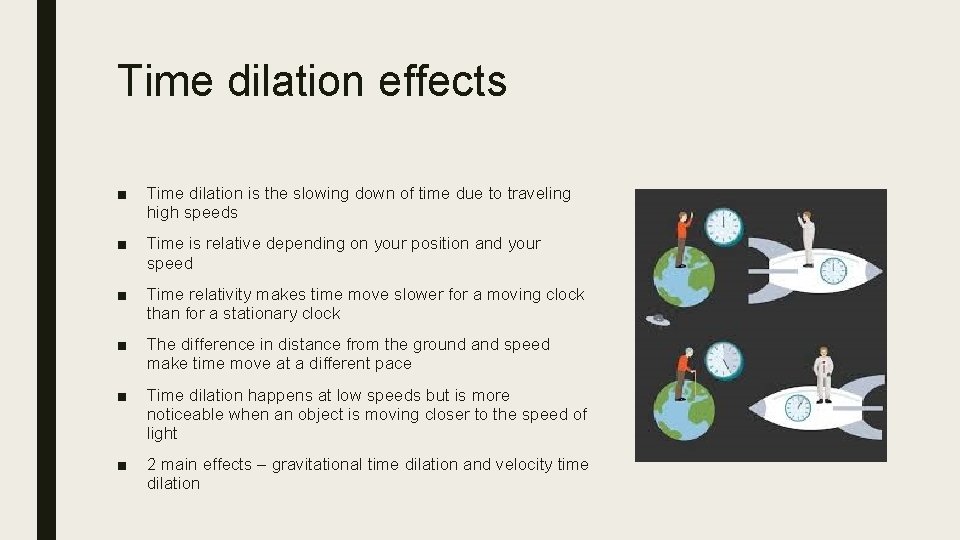 Time dilation effects

■ Time dilation is the slowing down of time due to traveling high speeds

■ Time is relative depending on your position and your speed

■ Time relativity makes time move slower for a moving clock than for a stationary clock

■ The difference in distance from the ground and speed make time move at a different pace

■ Time dilation happens at low speeds but is more noticeable when an object is moving closer to the speed of light

■ 2 main effects – gravitational time dilation and velocity time dilation